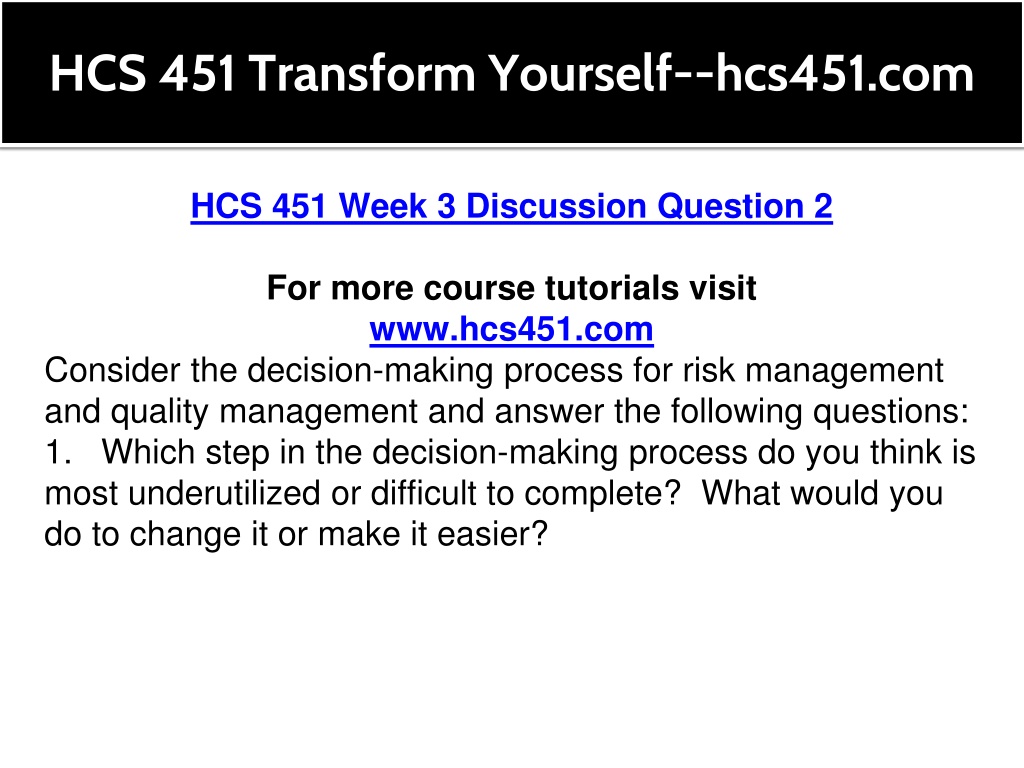 HCS 451 Transform Yourself--hcs451.com

HCS 451 Week 3 Discussion Question 2

For more course tutorials visit
www.hcs451.com

Consider the decision-making process for risk management and quality management and answer the following questions:
1. Which step in the decision-making process do you think is most underutilized or difficult to complete? What would you do to change it or make it easier?